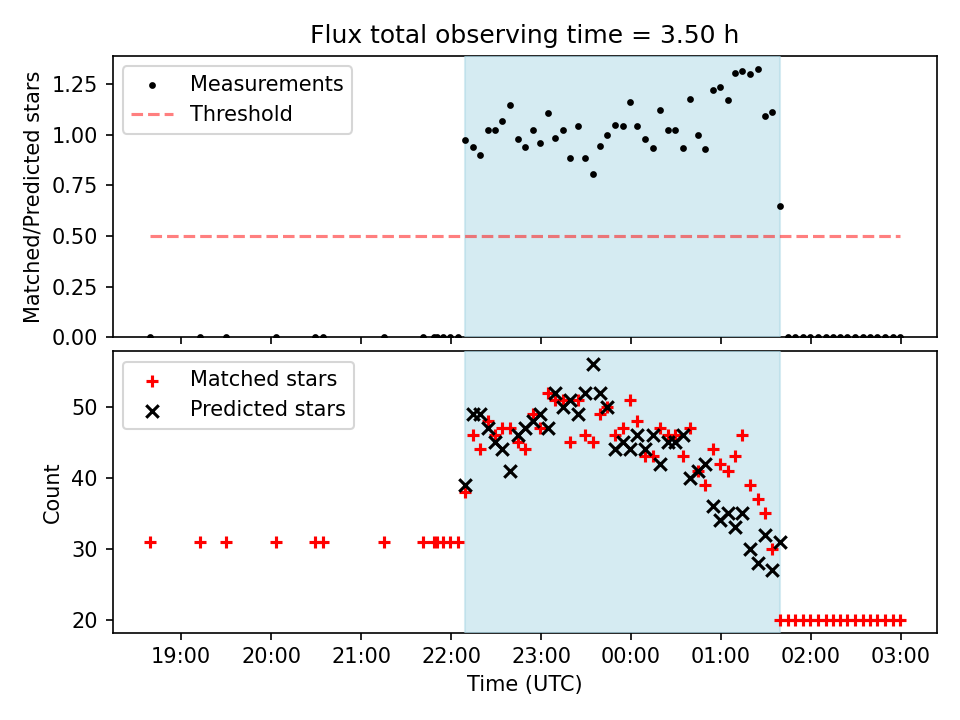 Flux total observing time = 3.50 h

Measurements
Threshold

Matched/Predicted stars

1.25
1.00
0.75
0.50
0.25
0.00

Matched stars
Predicted stars

Count

50
40
30
20

19:00 20:00 21:00 22:00 23:00 00:00 01:00 02:00 03:00

Time (UTC)